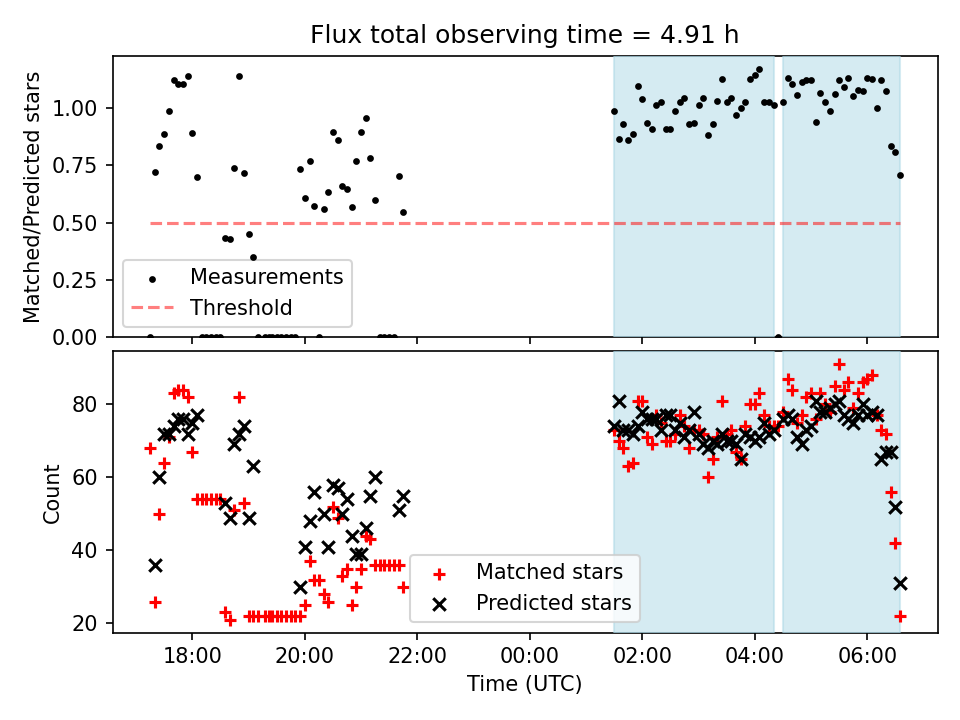 Flux total observing time = 4.91 h

Matched/Predicted stars

1.00
0.75
0.50
0.25
0.00

Measurements
Threshold

Count

80
60
40
20

Matched stars
Predicted stars

18:00
20:00
22:00
00:00
02:00
04:00
06:00

Time (UTC)